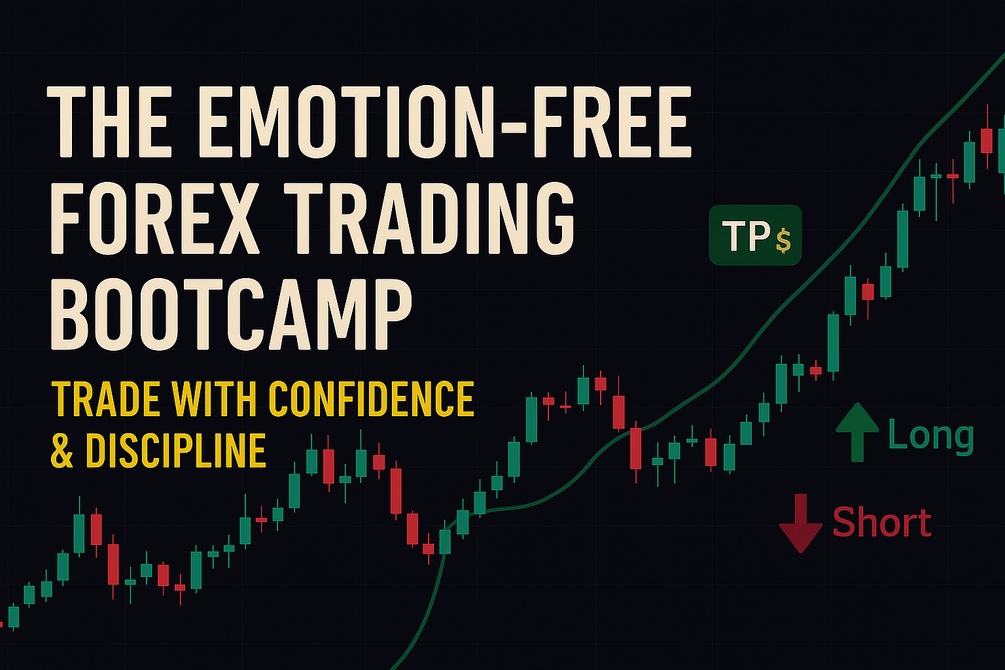 THE EMOTION-FREE FOREX TRADING BOOTCAMP

TRADE WITH CONFIDENCE & DISCIPLINE

TP$

Long

Short